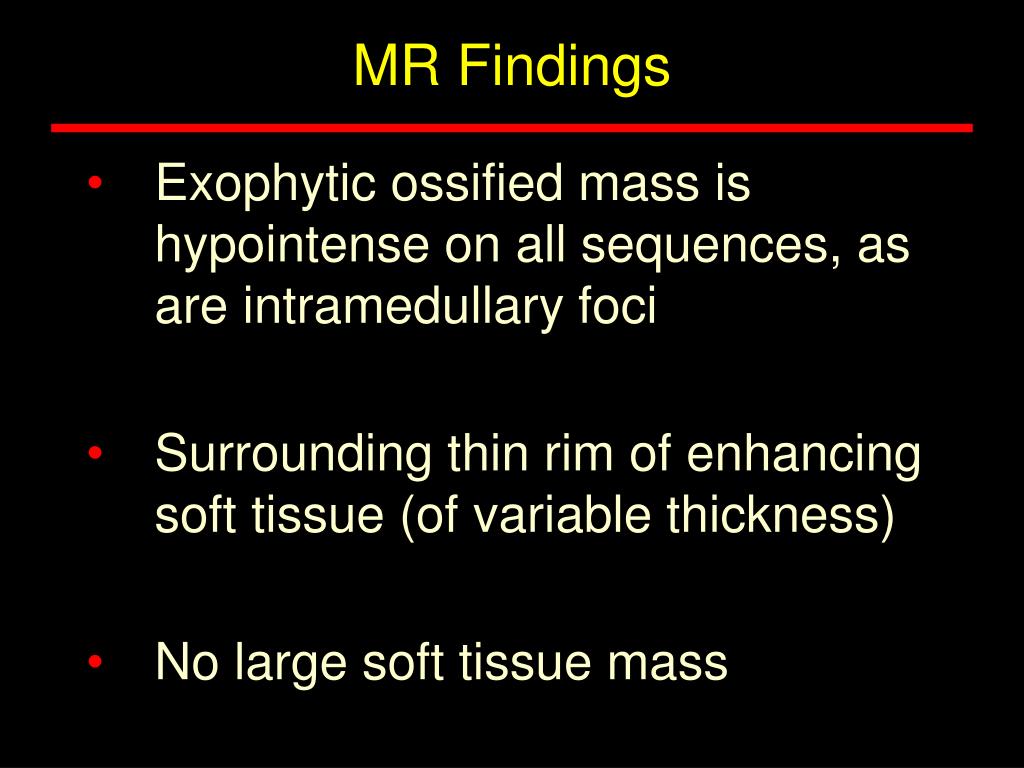 MR Findings

• Exophytic ossified mass is hypointense on all sequences, as are intramedullary foci

• Surrounding thin rim of enhancing soft tissue (of variable thickness)

• No large soft tissue mass